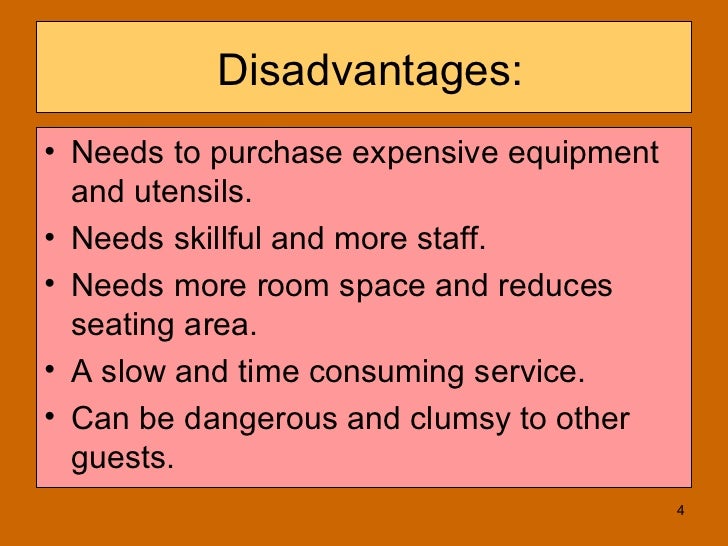 Disadvantages:

• Needs to purchase expensive equipment and utensils.
• Needs skillful and more staff.
• Needs more room space and reduces seating area.
• A slow and time consuming service.
• Can be dangerous and clumsy to other guests.

4